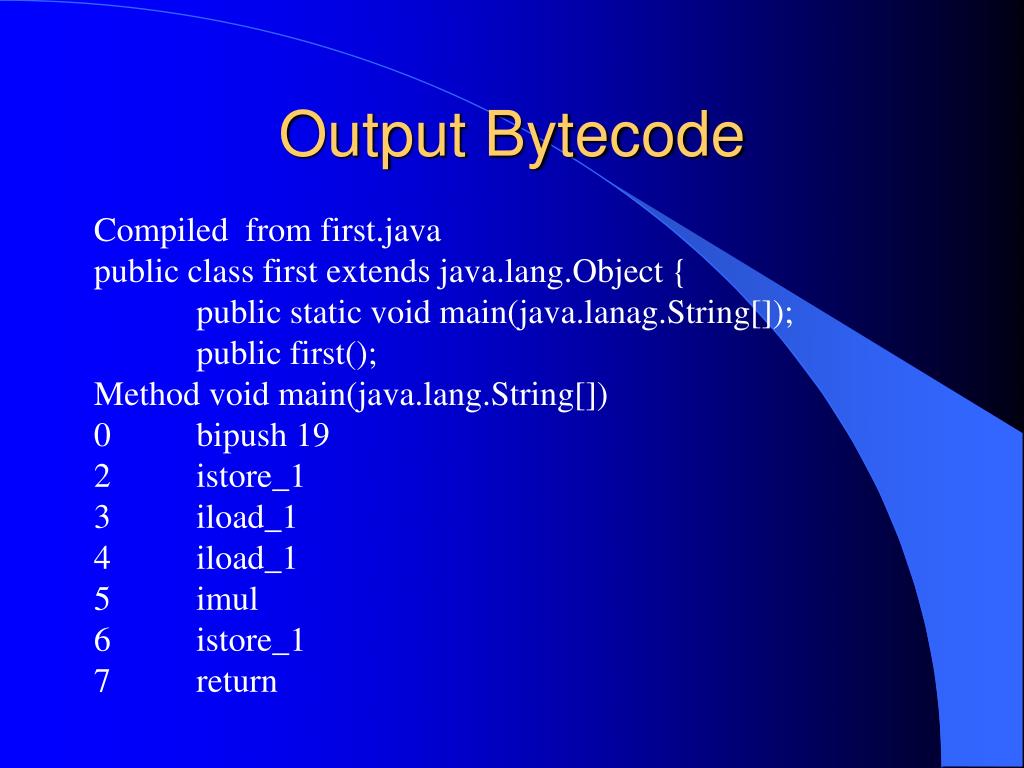 Output Bytecode

Compiled  from first.java
public class first extends java.lang.Object {
public static void main(java.lanag.String[]);
public first();
Method void main(java.lang.String[])
0 bipush 19
2 istore_1
3 iload_1
4 iload_1
5 imul
6 istore_1
7 return